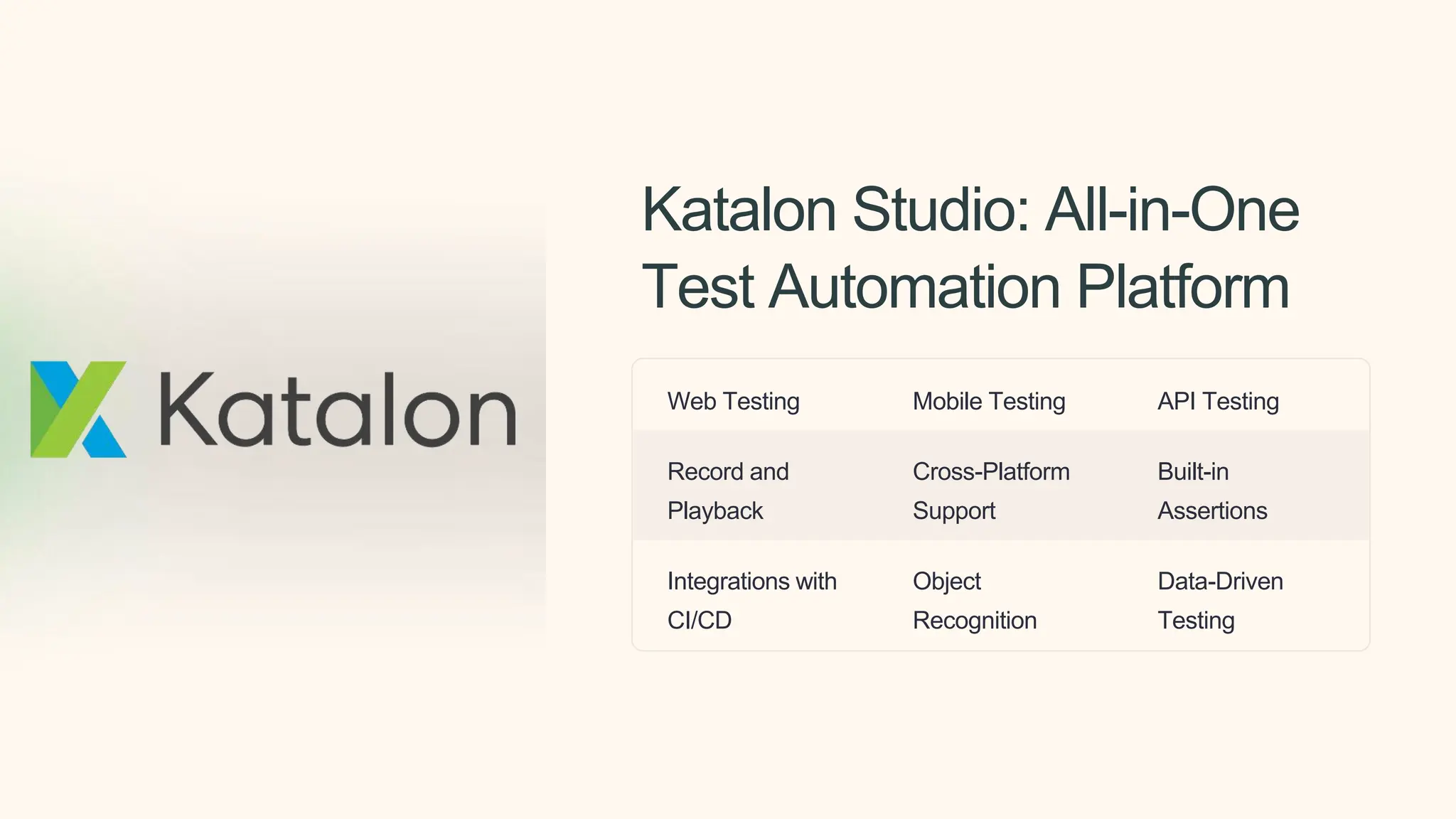 Katalon

Katalon Studio: All-in-One Test Automation Platform

| Web Testing | Mobile Testing | API Testing |
|---|---|---|
| Record and Playback | Cross-Platform Support | Built-in Assertions |
| Integrations with CI/CD | Object Recognition | Data-Driven Testing |